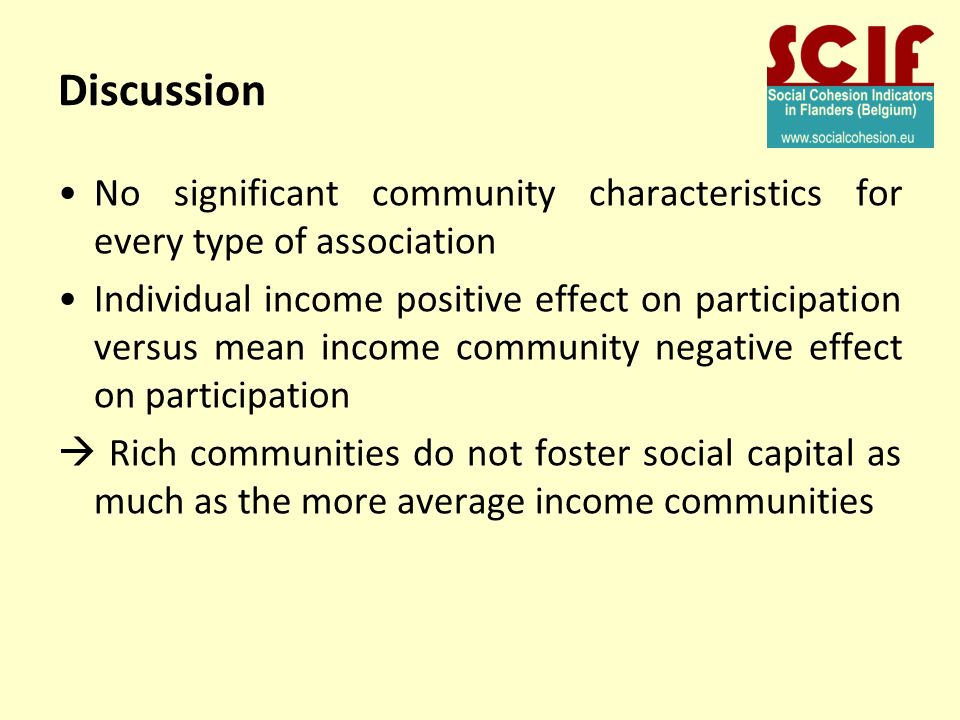 Discussion

SCIF
Social Cohesion Indicators in Flanders (Belgium)
www.socialcohesion.eu

• No significant community characteristics for every type of association

• Individual income positive effect on participation versus mean income community negative effect on participation

→ Rich communities do not foster social capital as much as the more average income communities